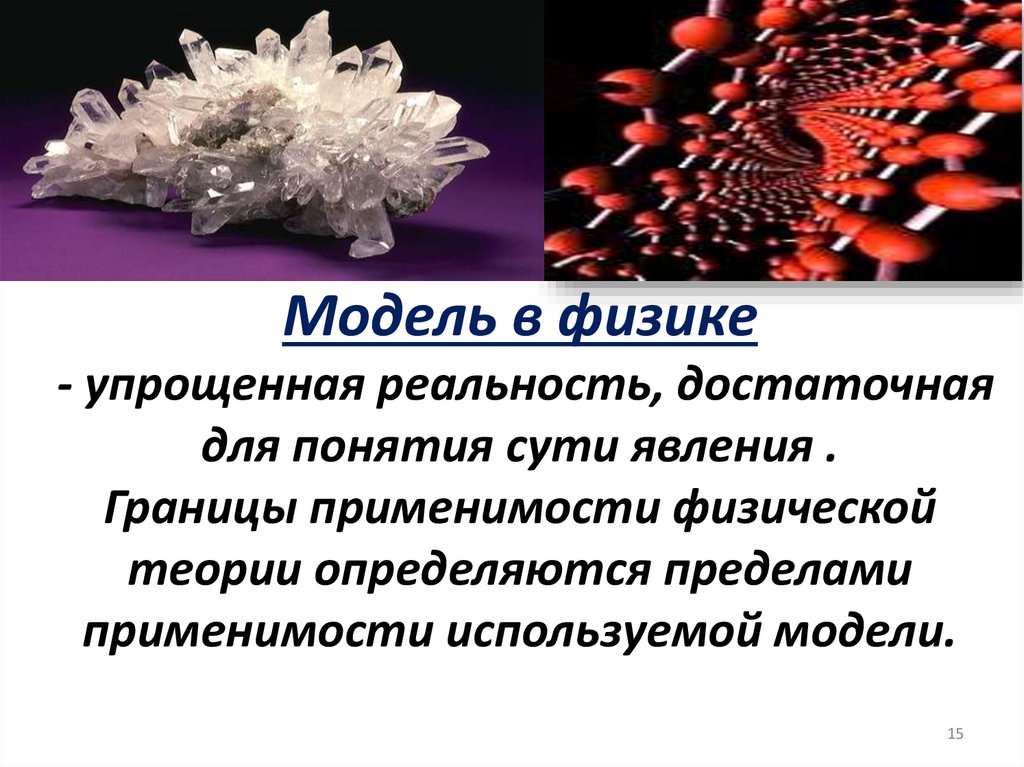 Модель в физике

- упрощенная реальность, достаточная для понятия сути явления .
Границы применимости физической теории определяются пределами применимости используемой модели.

15